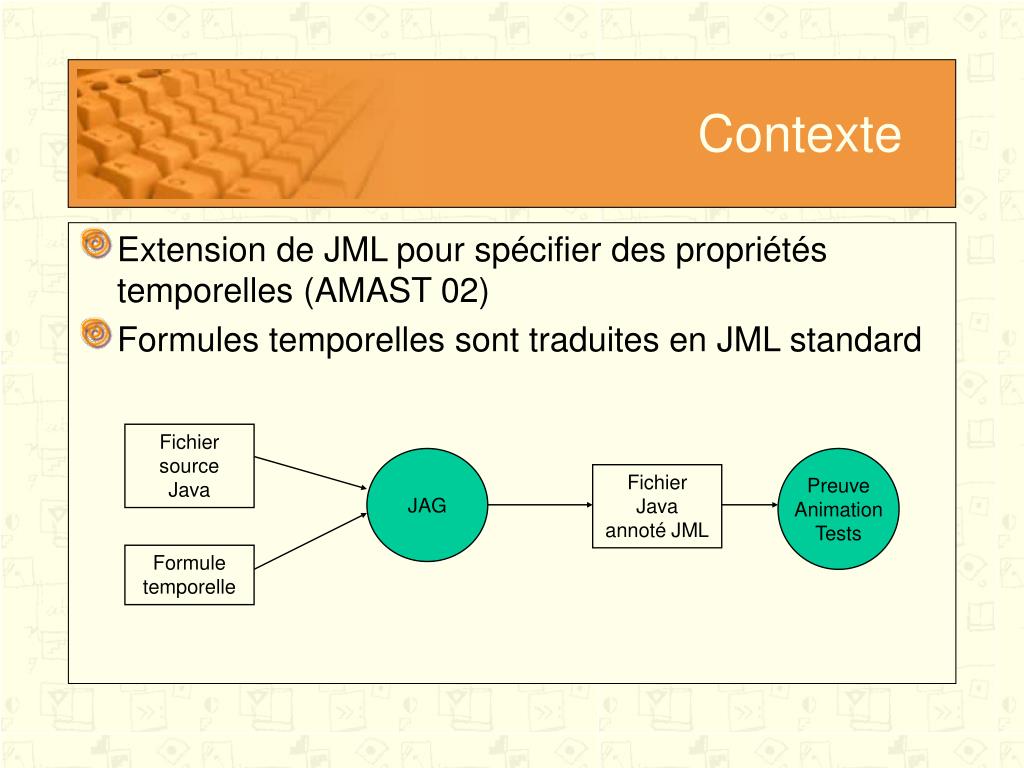 Contexte

Extension de JML pour spécifier des propriétés temporelles (AMAST 02)

Formules temporelles sont traduites en JML standard

Fichier source Java

Formule temporelle

JAG

Fichier Java annoté JML

Preuve Animation Tests